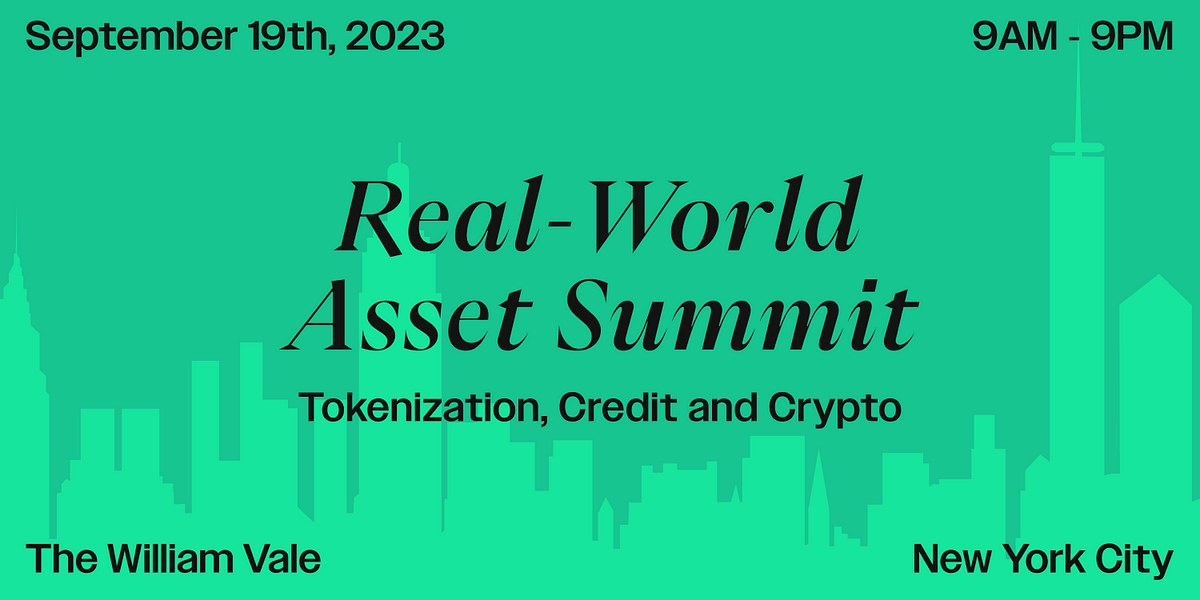 September 19th, 2023

9AM - 9PM

Real-World Asset Summit

Tokenization, Credit and Crypto

The William Vale

New York City